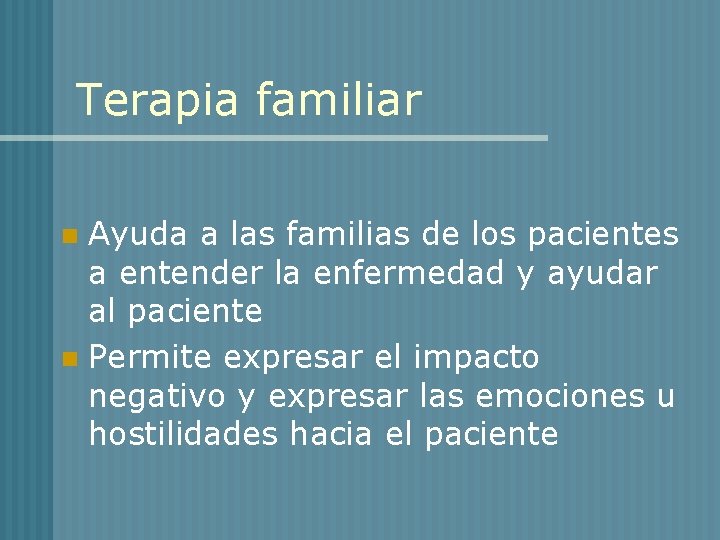 Terapia familiar

- Ayuda a las familias de los pacientes a entender la enfermedad y ayudar al paciente
- Permite expresar el impacto negativo y expresar las emociones u hostilidades hacia el paciente